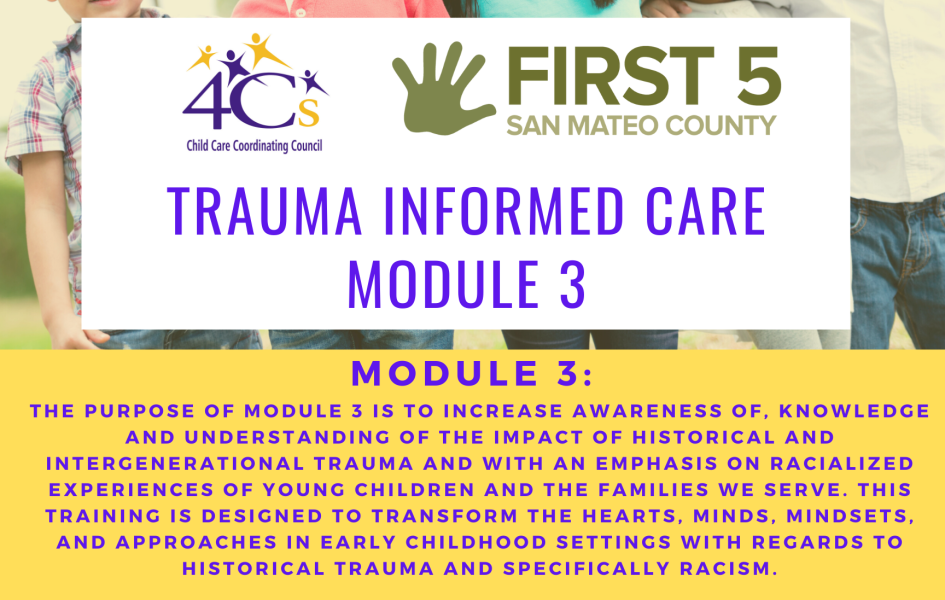 4Cs
Child Care Coordinating Council

FIRST 5
SAN MATEO COUNTY

TRAUMA INFORMED CARE
MODULE 3

MODULE 3:
THE PURPOSE OF MODULE 3 IS TO INCREASE AWARENESS OF, KNOWLEDGE AND UNDERSTANDING OF THE IMPACT OF HISTORICAL AND INTERGENERATIONAL TRAUMA AND WITH AN EMPHASIS ON RACIALIZED EXPERIENCES OF YOUNG CHILDREN AND THE FAMILIES WE SERVE. THIS TRAINING IS DESIGNED TO TRANSFORM THE HEARTS, MINDS, MINDSETS, AND APPROACHES IN EARLY CHILDHOOD SETTINGS WITH REGARDS TO HISTORICAL TRAUMA AND SPECIFICALLY RACISM.